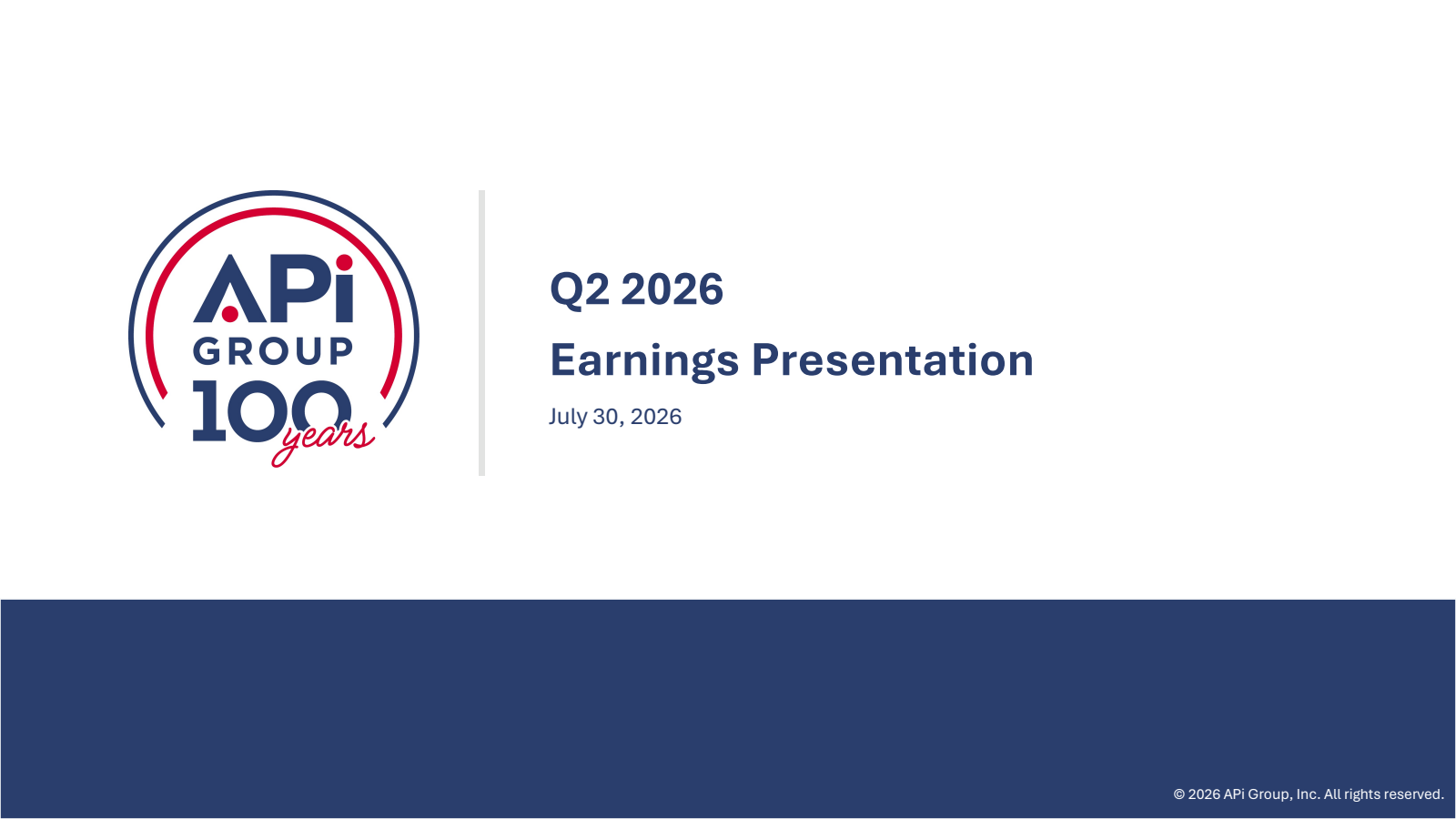 APi GROUP 100 years

Q2 2026

Earnings Presentation

July 30, 2026

© 2026 APi Group, Inc. All rights reserved.